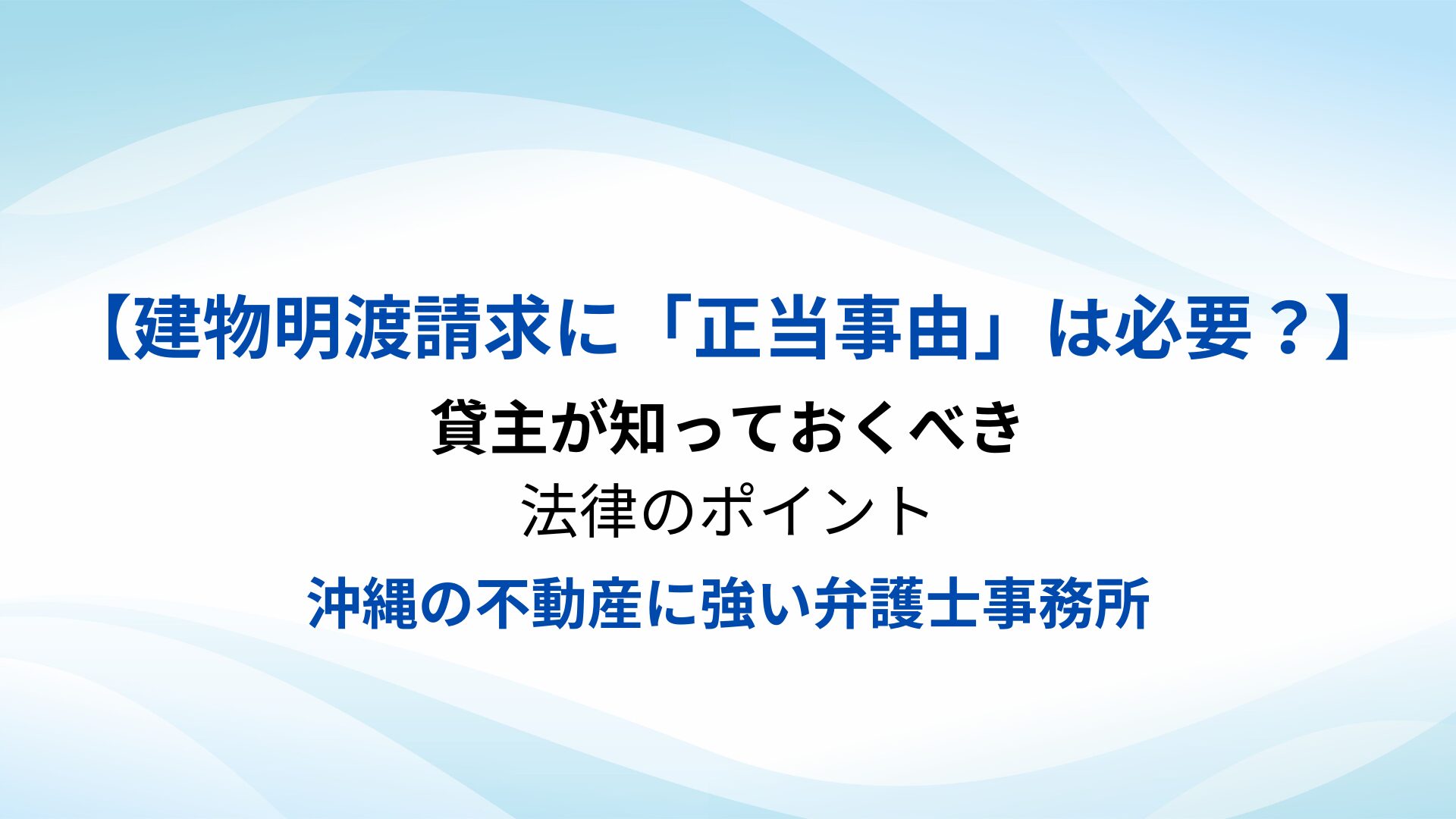 【建物明渡請求に「正当事由」は必要？】

貸主が知っておくべき

法律のポイント

沖縄の不動産に強い弁護士事務所